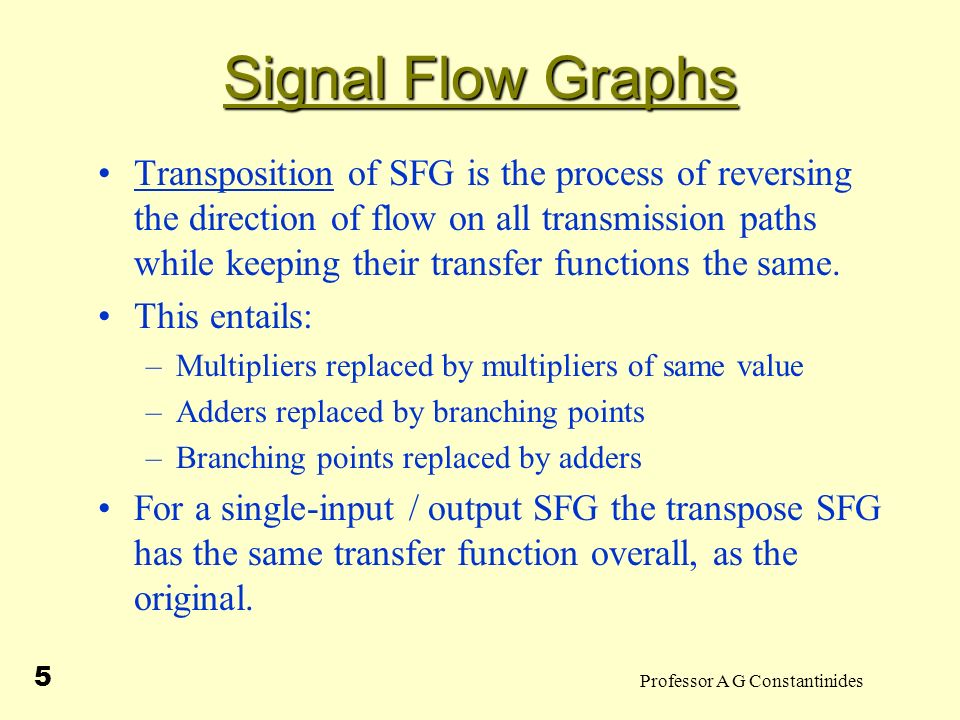 Signal Flow Graphs

• Transposition of SFG is the process of reversing the direction of flow on all transmission paths while keeping their transfer functions the same.

• This entails:

– Multipliers replaced by multipliers of same value

– Adders replaced by branching points

– Branching points replaced by adders

• For a single-input / output SFG the transpose SFG has the same transfer function overall, as the original.

5

Professor A G Constantinides